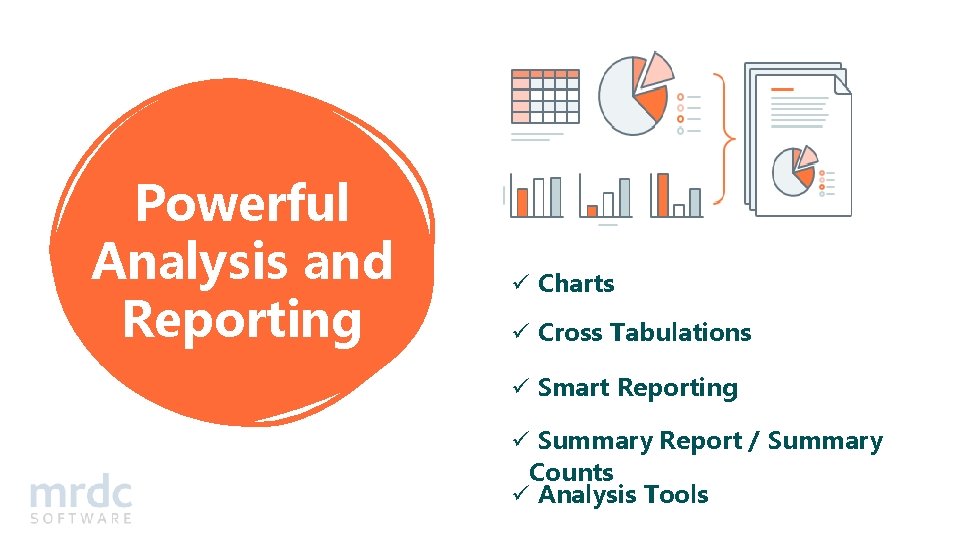 Powerful Analysis and Reporting

✓ Charts

✓ Cross Tabulations

✓ Smart Reporting

✓ Summary Report / Summary Counts

✓ Analysis Tools

mrdc
SOFTWARE